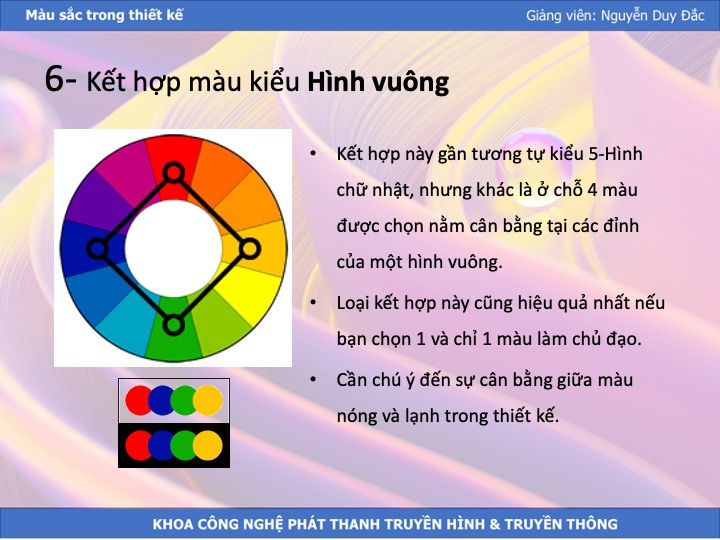 Màu sắc trong thiết kế

Giảng viên: Nguyễn Duy Đắc

6- Kết hợp màu kiểu Hình vuông

• Kết hợp này gần tương tự kiểu 5-Hình chữ nhật, nhưng khác là ở chỗ 4 màu được chọn nằm cân bằng tại các đỉnh của một hình vuông.

• Loại kết hợp này cũng hiệu quả nhất nếu bạn chọn 1 và chỉ 1 màu làm chủ đạo.

• Cần chú ý đến sự cân bằng giữa màu nóng và lạnh trong thiết kế.

KHOA CÔNG NGHỆ PHÁT THANH TRUYỀN HÌNH & TRUYỀN THÔNG